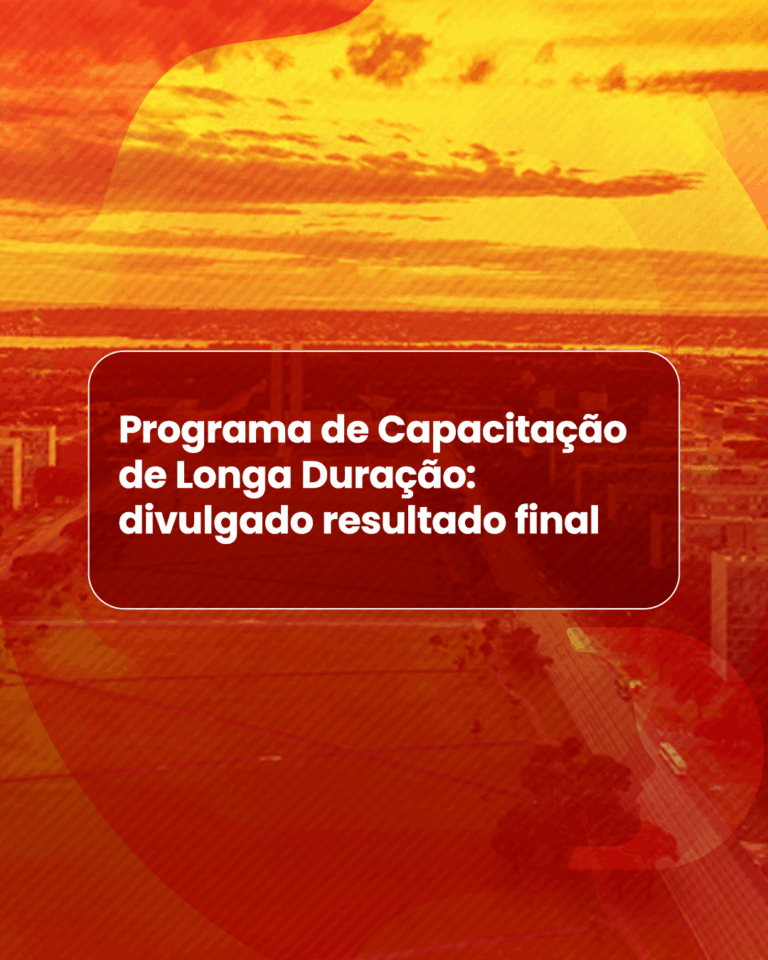 Programa de Capacitação de Longa Duração: divulgado resultado final